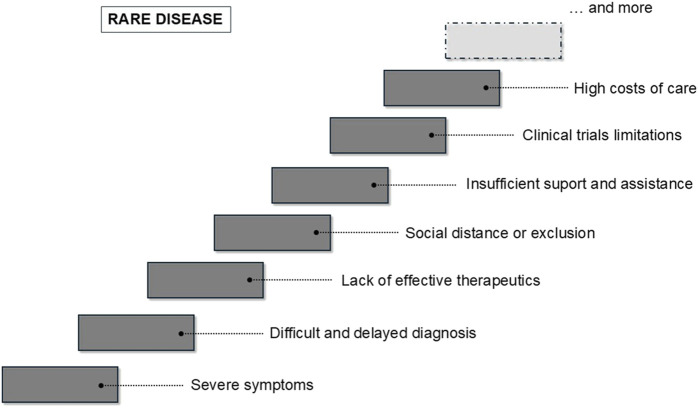 RARE DISEASE

… and more

High costs of care

Clinical trials limitations

Insufficient suport and assistance

Social distance or exclusion

Lack of effective therapeutics

Difficult and delayed diagnosis

Severe symptoms